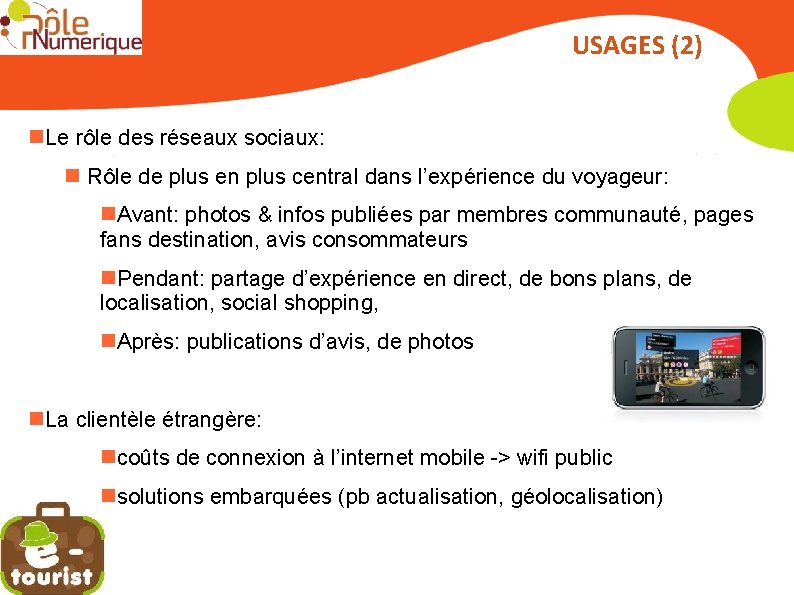 Pôle Numerique

USAGES (2)

Le rôle des réseaux sociaux:

Rôle de plus en plus central dans l'expérience du voyageur:

Avant: photos & infos publiées par membres communauté, pages fans destination, avis consommateurs

Pendant: partage d'expérience en direct, de bons plans, de localisation, social shopping,

Après: publications d'avis, de photos

La clientèle étrangère:

coûts de connexion à l'internet mobile -> wifi public

solutions embarquées (pb actualisation, géolocalisation)

e-tourist